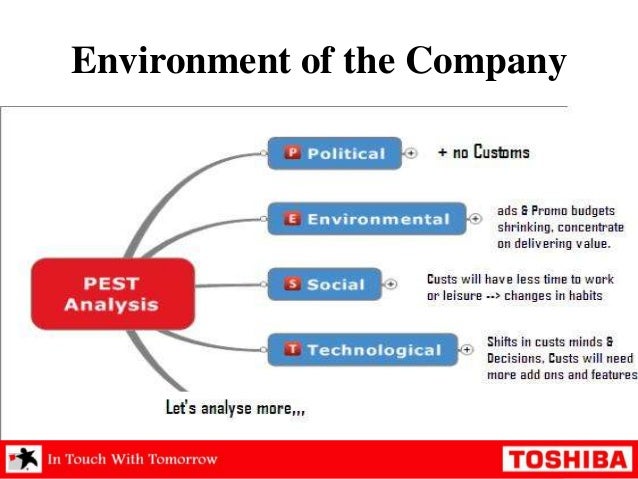 Environment of the Company

PEST Analysis

P Political

+ no Customs

E Environmental

ads & Promo budgets shrinking, concentrate on delivering value.

S Social

Custs will have less time to work or leisure --> changes in habits

T Technological

Shifts in custs minds & Decisions, Custs will need more add ons and features

Let's analyse more,,,

In Touch With Tomorrow

TOSHIBA